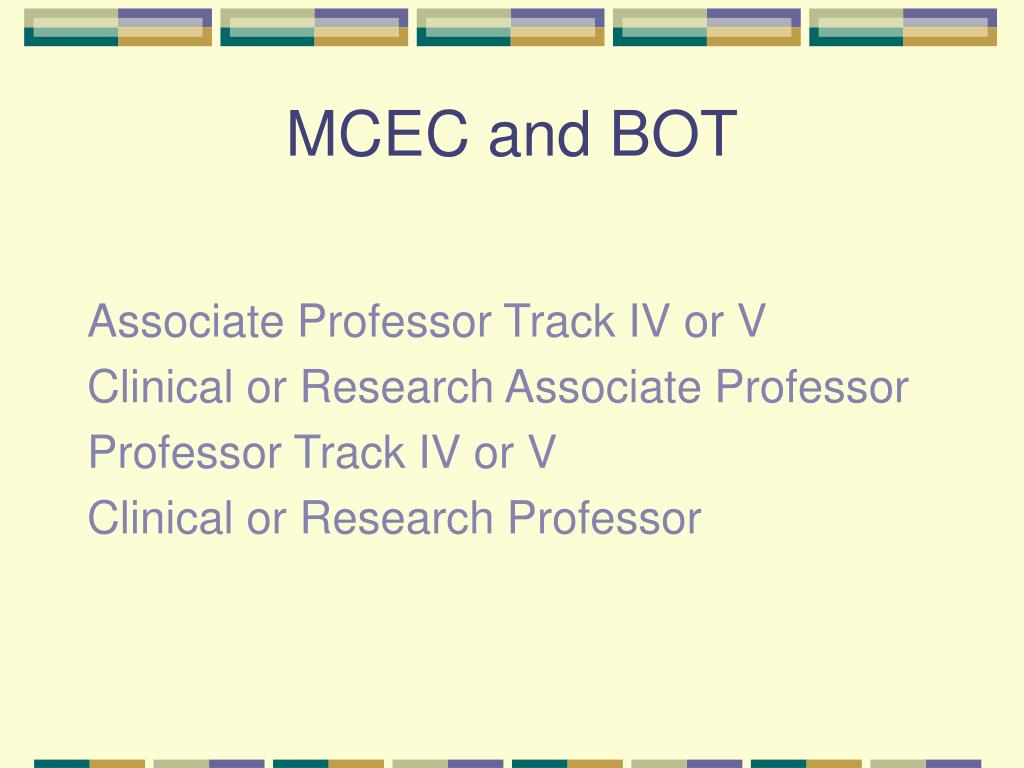 MCEC and BOT

Associate Professor Track IV or V
Clinical or Research Associate Professor
Professor Track IV or V
Clinical or Research Professor